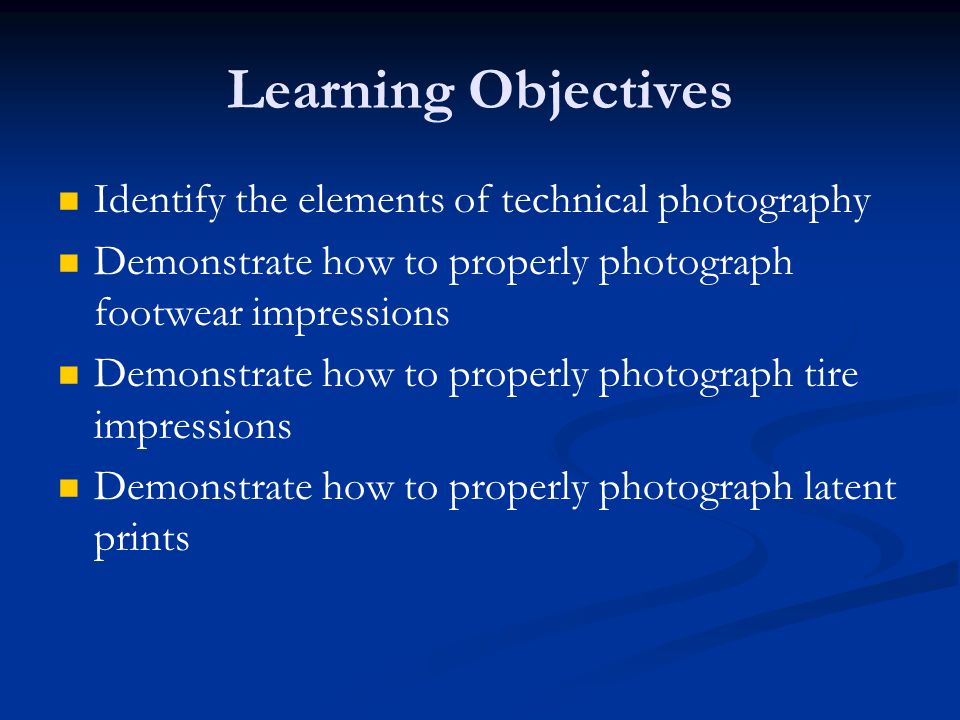 Learning Objectives

- Identify the elements of technical photography
- Demonstrate how to properly photograph footwear impressions
- Demonstrate how to properly photograph tire impressions
- Demonstrate how to properly photograph latent prints